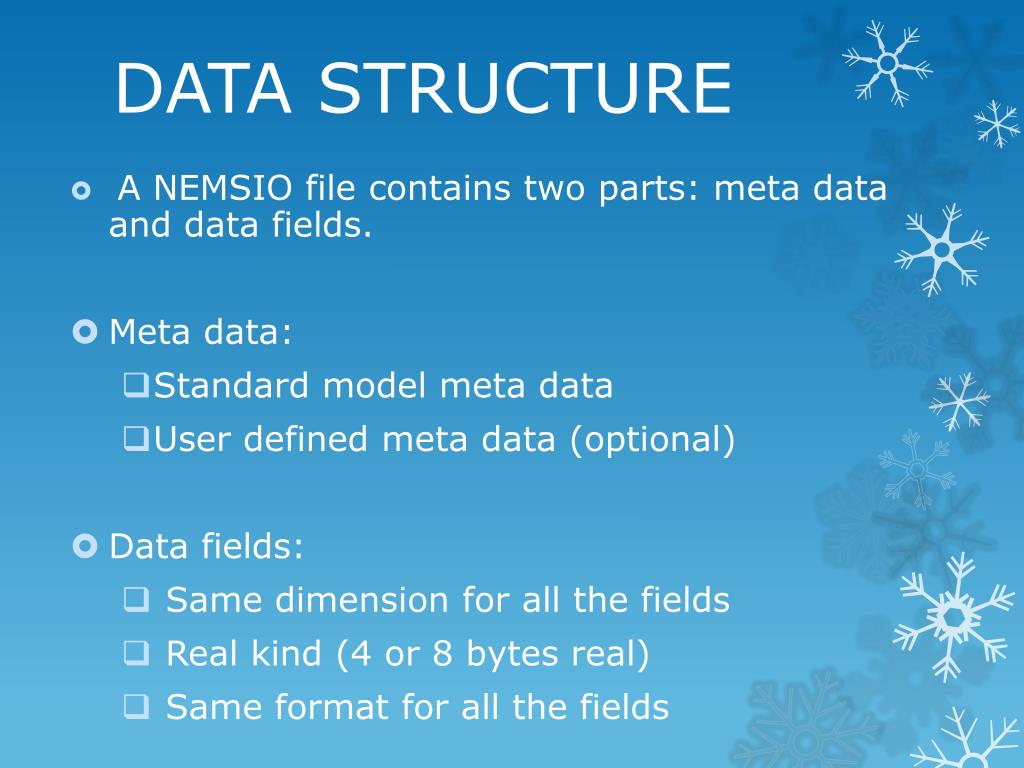 DATA STRUCTURE

A NEMSIO file contains two parts: meta data and data fields.

Meta data:

Standard model meta data

User defined meta data (optional)

Data fields:

Same dimension for all the fields

Real kind (4 or 8 bytes real)

Same format for all the fields